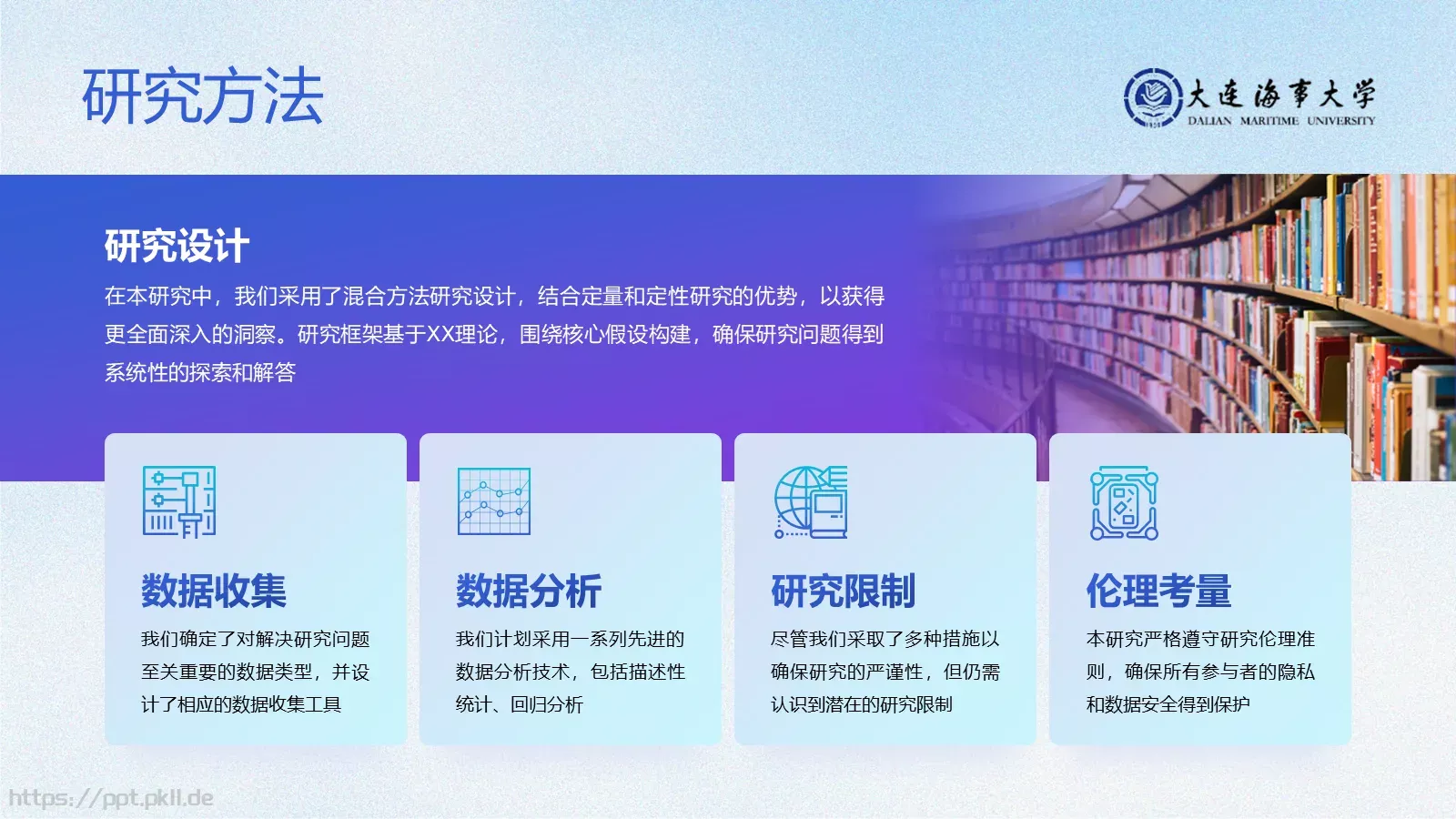 研究方法

大连海事大学
DALIAN MARITIME UNIVERSITY

研究设计

在本研究中，我们采用了混合方法研究设计，结合定量和定性研究的优势，以获得更全面深入的洞察。研究框架基于XX理论，围绕核心假设构建，确保研究问题得到系统性的探索和解答

数据收集

我们确定了对解决研究问题至关重要的数据类型，并设计了相应的数据收集工具

数据分析

我们计划采用一系列先进的数据分析技术，包括描述性统计、回归分析

研究限制

尽管我们采取了多种措施以确保研究的严谨性，但仍需认识到潜在的研究限制

伦理考量

本研究严格遵守研究伦理准则，确保所有参与者的隐私和数据安全得到保护

https://ppt.pkll.de